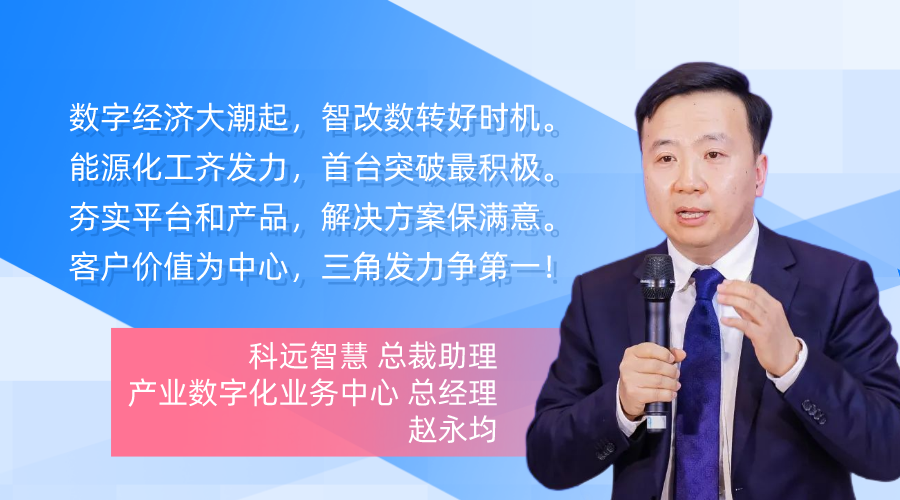 数字经济大潮起，智改数转好时机。
能源化工齐发力，首台突破最积极。
夯实平台和产品，解决方案保满意。
客户价值为中心，三角发力争第一！

科远智慧 总裁助理
产业数字化业务中心 总经理
赵永均